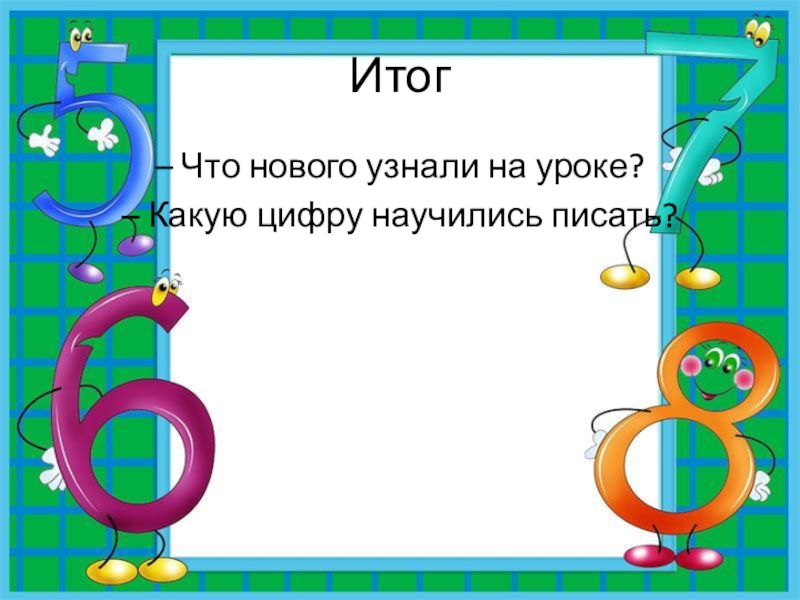 Итог

– Что нового узнали на уроке?

– Какую цифру научились писать?